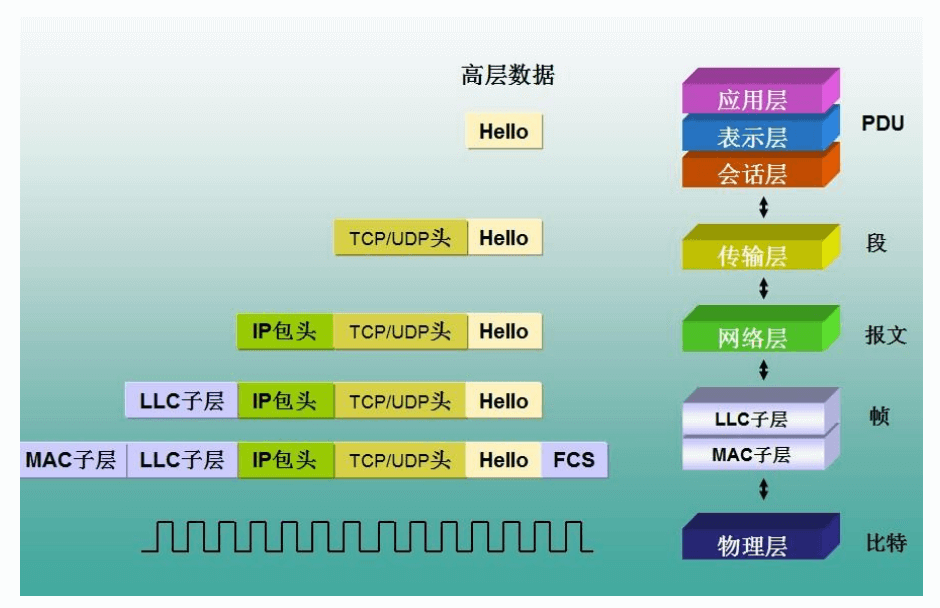 高层数据

Hello

TCP/UDP头 Hello

IP包头 TCP/UDP头 Hello

LLC子层 IP包头 TCP/UDP头 Hello

MAC子层 LLC子层 IP包头 TCP/UDP头 Hello FCS

应用层
表示层
会话层
PDU

传输层
段

网络层
报文

LLC子层
MAC子层
帧

物理层
比特